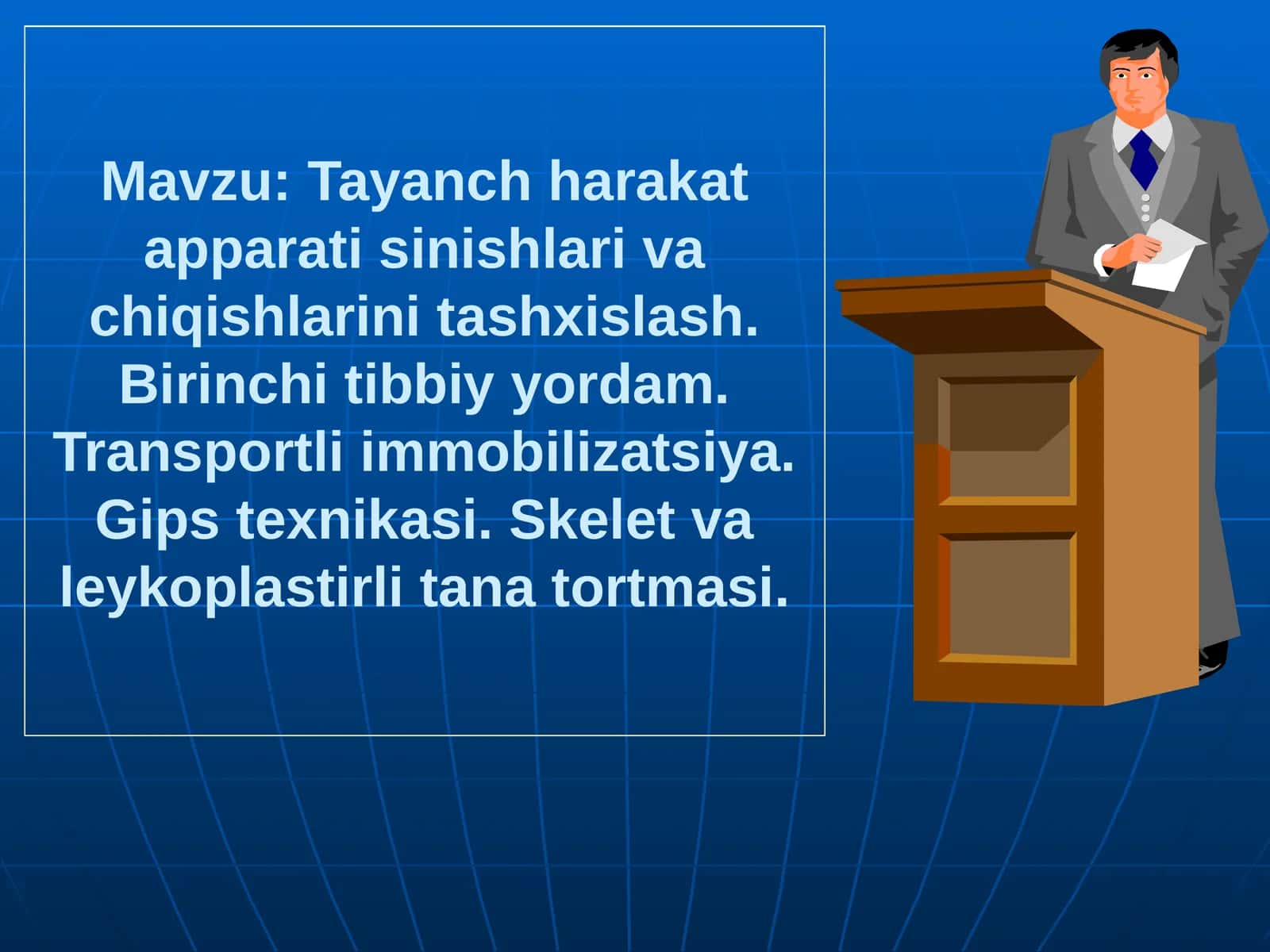 Mavzu: Tayanch harakat apparati sinishlari va chiqishlarini tashxislash. Birinchi tibbiy yordam. Transportli immobilizatsiya. Gips texnikasi. Skelet va leykoplastirli tana tortmasi.